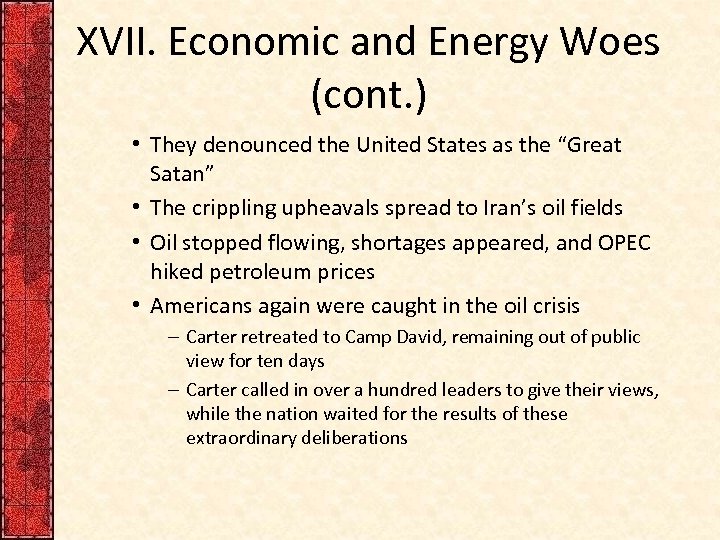 XVII. Economic and Energy Woes (cont.)

• They denounced the United States as the “Great Satan”

• The crippling upheavals spread to Iran’s oil fields

• Oil stopped flowing, shortages appeared, and OPEC hiked petroleum prices

• Americans again were caught in the oil crisis

– Carter retreated to Camp David, remaining out of public view for ten days

– Carter called in over a hundred leaders to give their views, while the nation waited for the results of these extraordinary deliberations